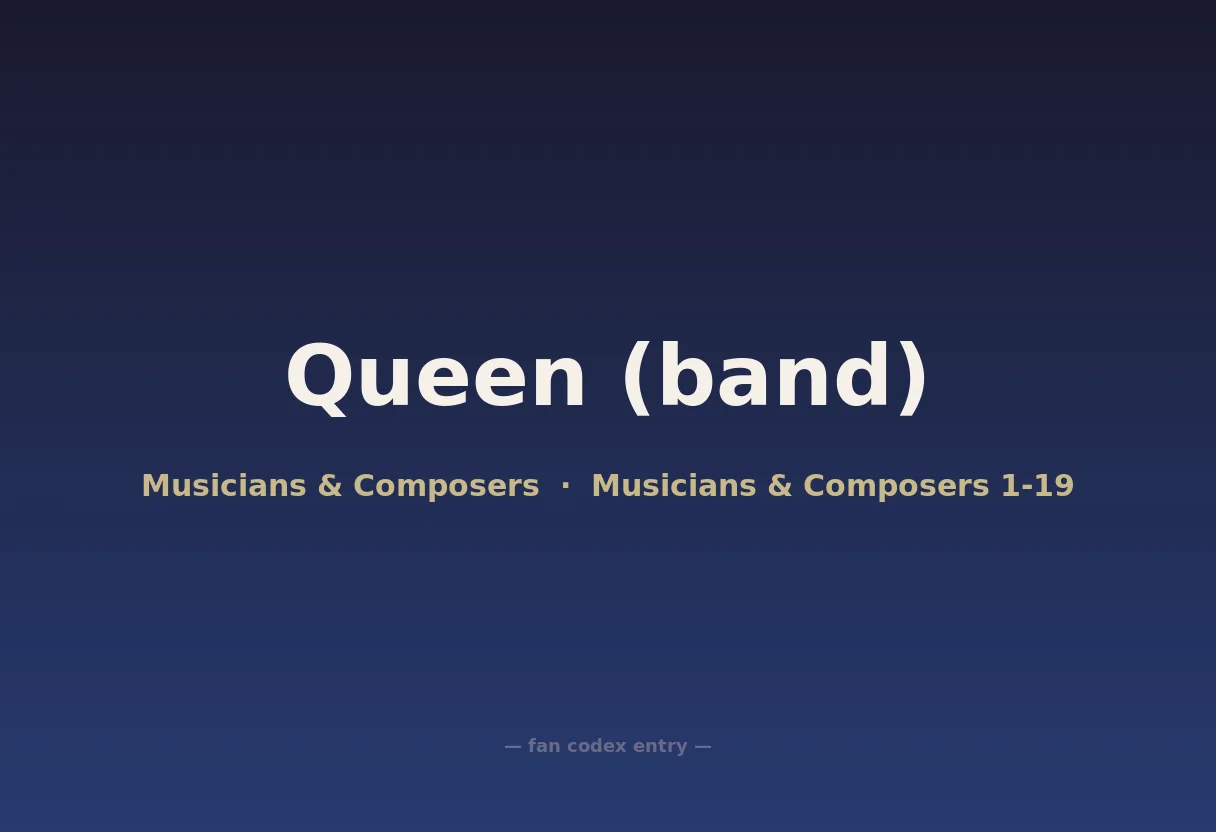 Queen (band)

Musicians & Composers · Musicians & Composers 1-19

— fan codex entry —